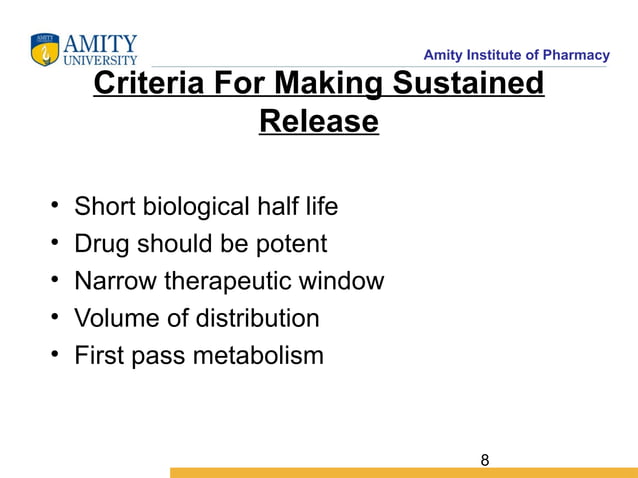 AMITY UNIVERSITY

Amity Institute of Pharmacy

Criteria For Making Sustained Release

• Short biological half life
• Drug should be potent
• Narrow therapeutic window
• Volume of distribution
• First pass metabolism

8